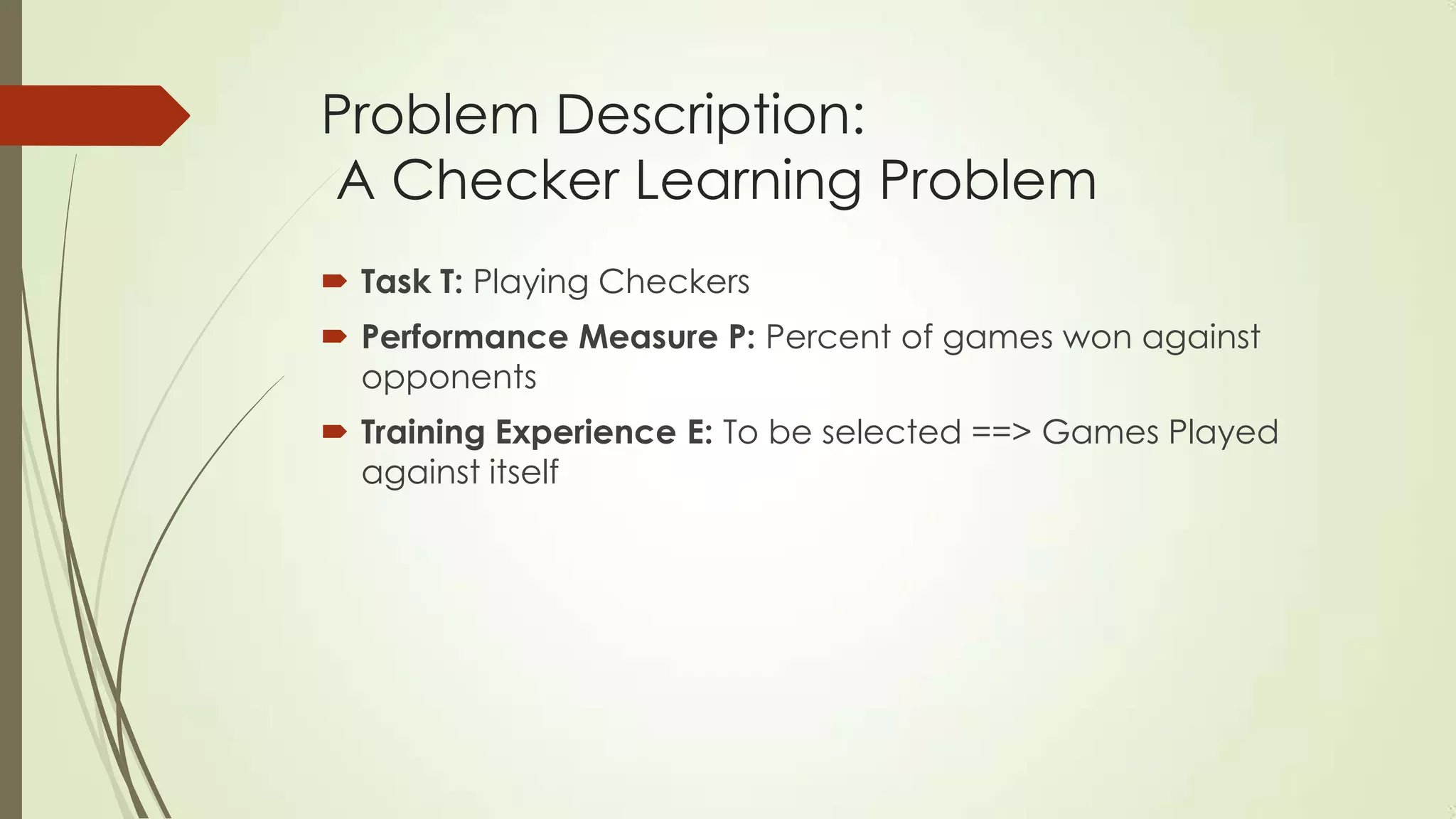 Problem Description:
A Checker Learning Problem

Task T: Playing Checkers

Performance Measure P: Percent of games won against opponents

Training Experience E: To be selected ==> Games Played against itself